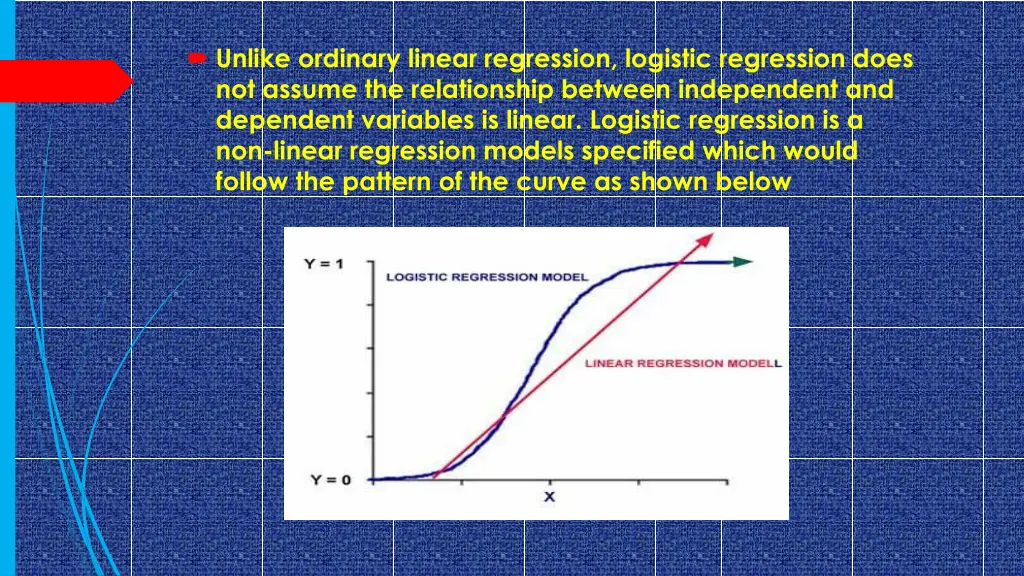 Unlike ordinary linear regression, logistic regression does not assume the relationship between independent and dependent variables is linear. Logistic regression is a non-linear regression models specified which would follow the pattern of the curve as shown below

Y = 1
LOGISTIC REGRESSION MODEL
LINEAR REGRESSION MODELL
Y = 0
X